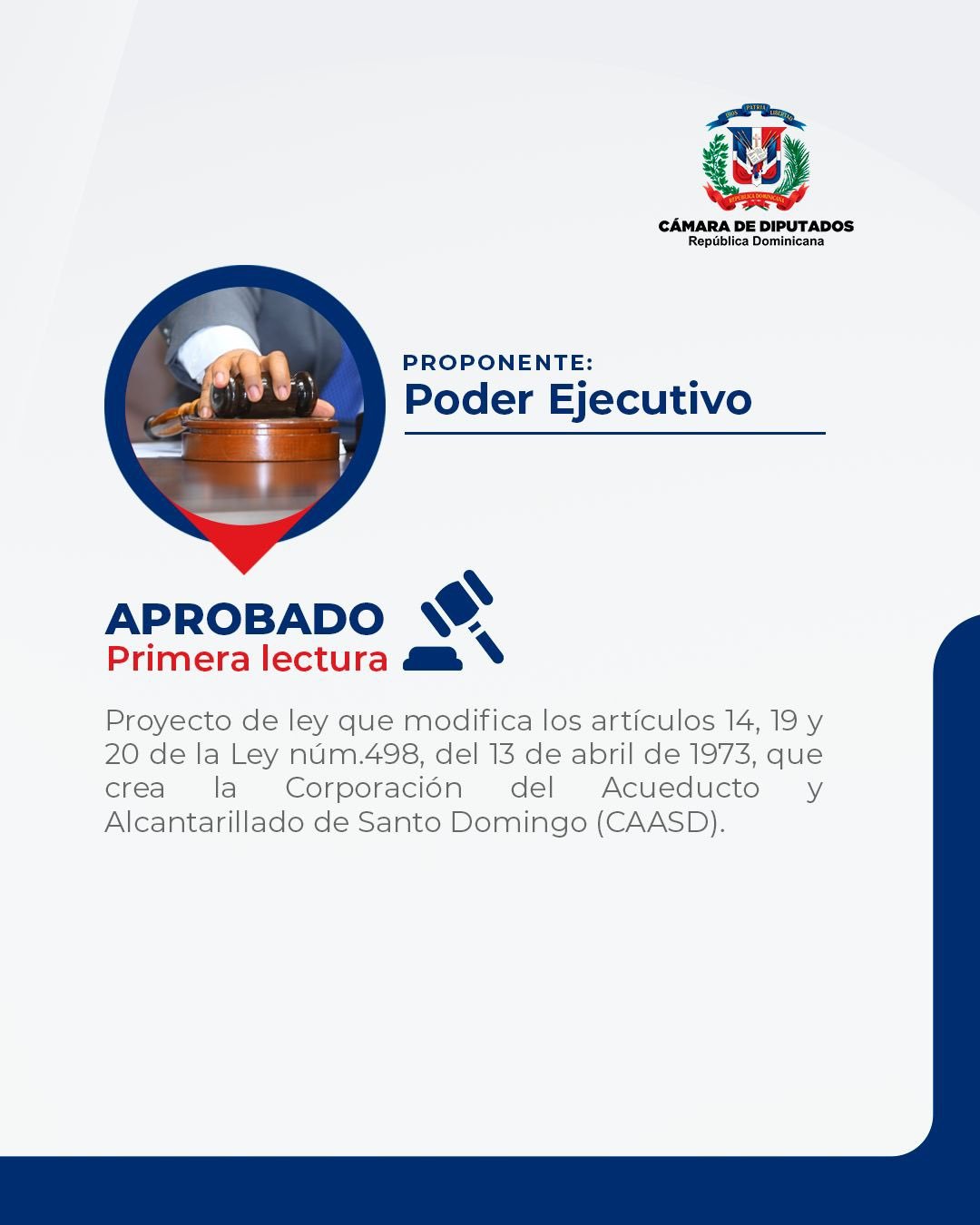 DIOS PATRIA LIBERTAD
REPÚBLICA DOMINICANA
CÁMARA DE DIPUTADOS
República Dominicana

PROPONENTE:
Poder Ejecutivo

APROBADO
Primera lectura

Proyecto de ley que modifica los artículos 14, 19 y 20 de la Ley núm.498, del 13 de abril de 1973, que crea la Corporación del Acueducto y Alcantarillado de Santo Domingo (CAASD).